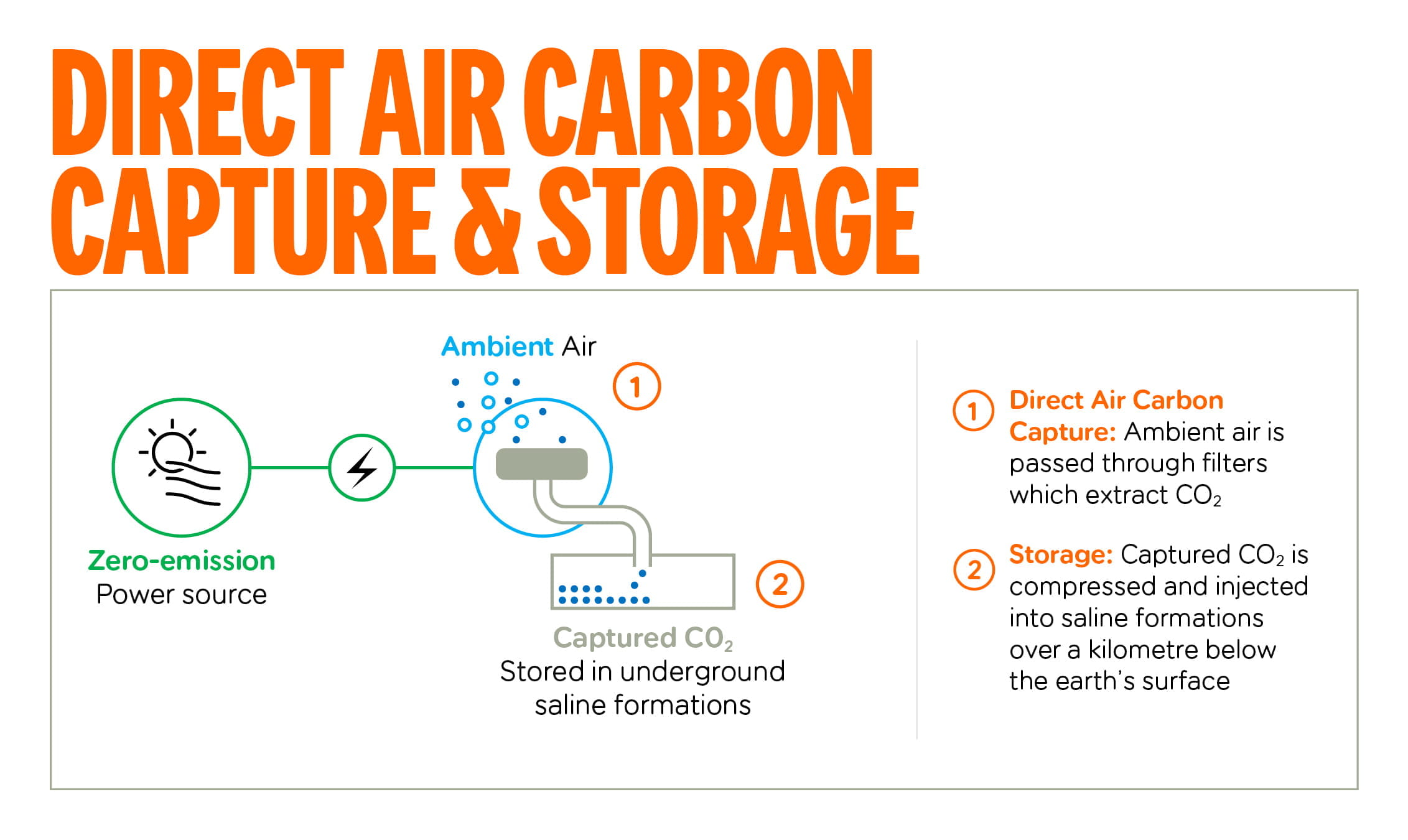 DIRECT AIR CARBON CAPTURE & STORAGE

Ambient Air

1

Zero-emission
Power source

2

Captured $CO_2$
Stored in underground saline formations

1 Direct Air Carbon Capture: Ambient air is passed through filters which extract $CO_2$

2 Storage: Captured $CO_2$ is compressed and injected into saline formations over a kilometre below the earth's surface